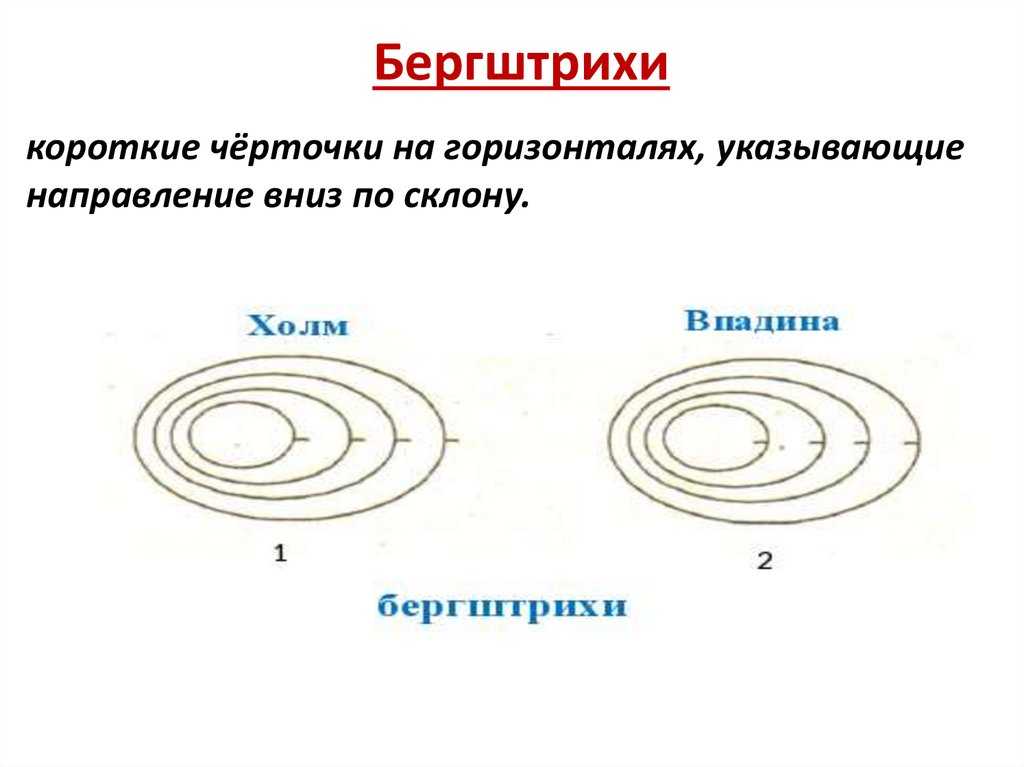 Бергштрихи

короткие чёрточки на горизонталях, указывающие направление вниз по склону.

Холм

Впадина

1

2

бергштрихи